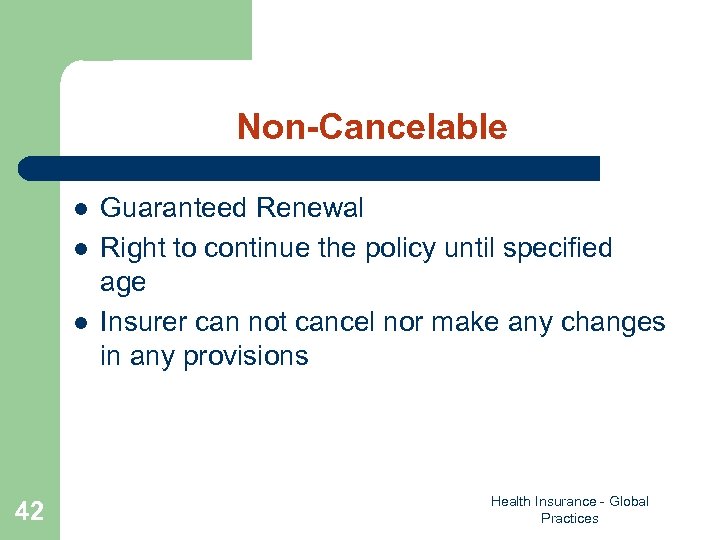 Non-Cancelable

- Guaranteed Renewal
- Right to continue the policy until specified age
- Insurer can not cancel nor make any changes in any provisions

42

Health Insurance - Global Practices